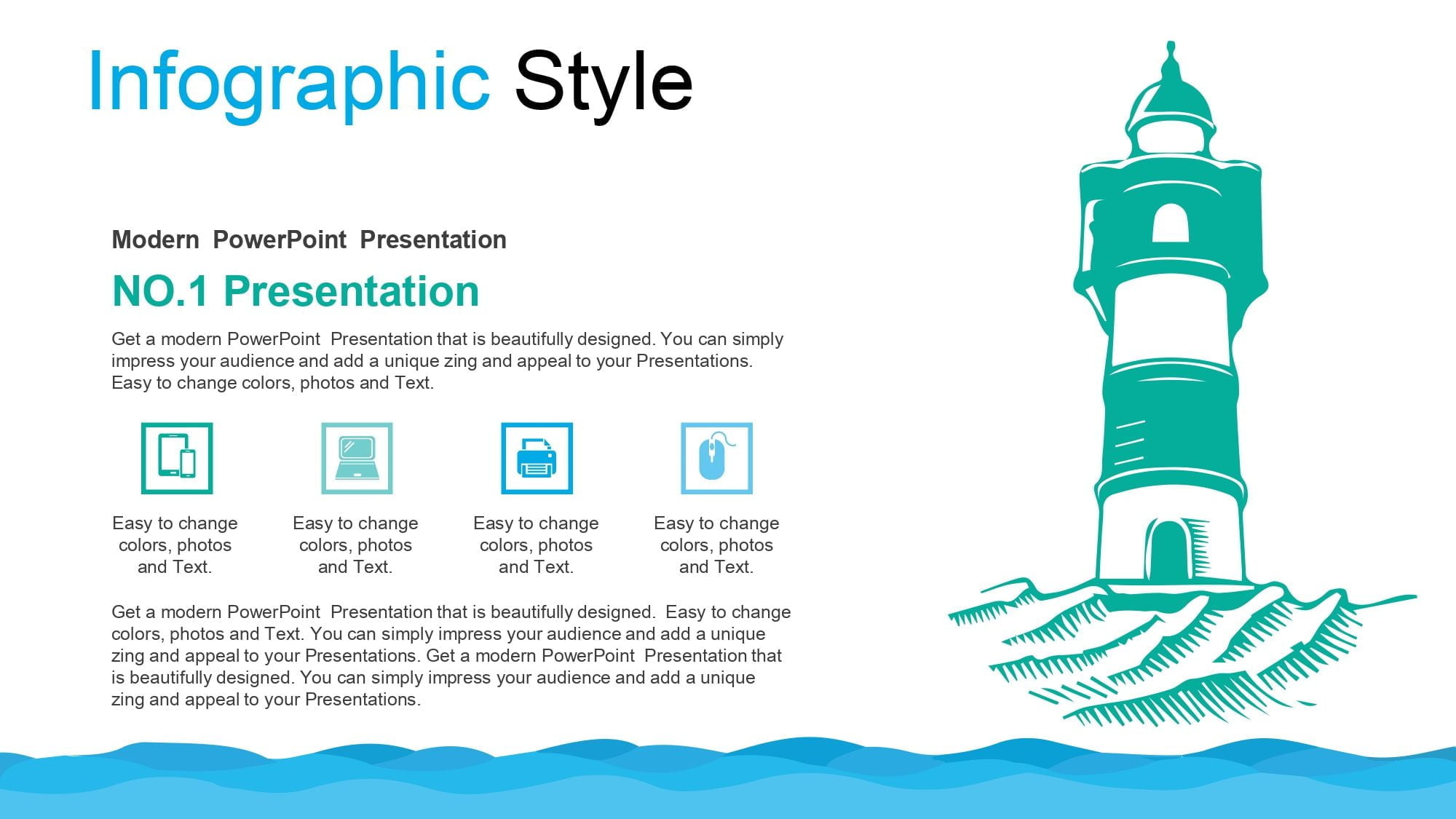 Infographic Style

Modern PowerPoint Presentation

NO.1 Presentation

Get a modern PowerPoint Presentation that is beautifully designed. You can simply impress your audience and add a unique zing and appeal to your Presentations. Easy to change colors, photos and Text.

Easy to change colors, photos and Text.

Easy to change colors, photos and Text.

Easy to change colors, photos and Text.

Easy to change colors, photos and Text.

Get a modern PowerPoint Presentation that is beautifully designed. Easy to change colors, photos and Text. You can simply impress your audience and add a unique zing and appeal to your Presentations. Get a modern PowerPoint Presentation that is beautifully designed. You can simply impress your audience and add a unique zing and appeal to your Presentations.